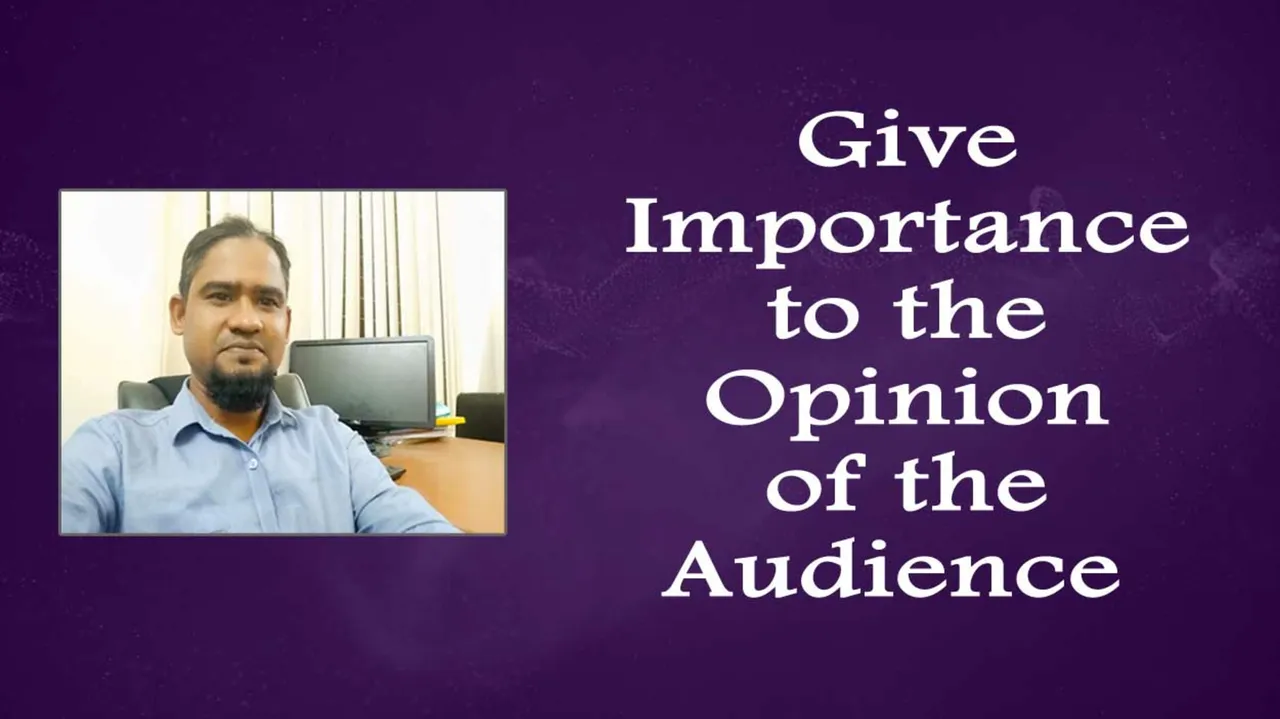 Give Importance to the Opinion of the Audience